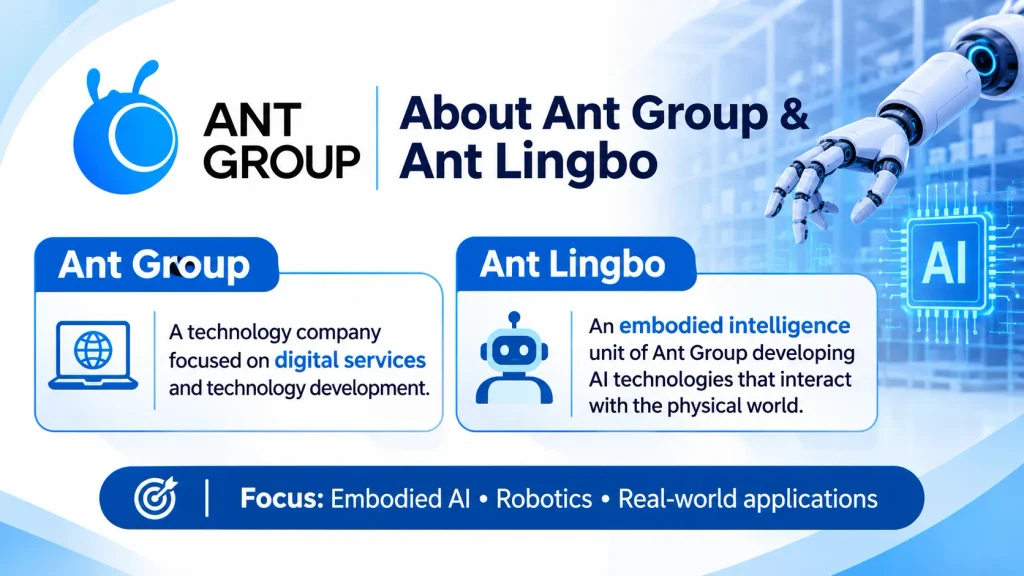 ANT GROUP

About Ant Group & Ant Lingbo

AI

Ant Group

A technology company focused on digital services and technology development.

Ant Lingbo

An embodied intelligence unit of Ant Group developing AI technologies that interact with the physical world.

Focus: Embodied AI • Robotics • Real-world applications